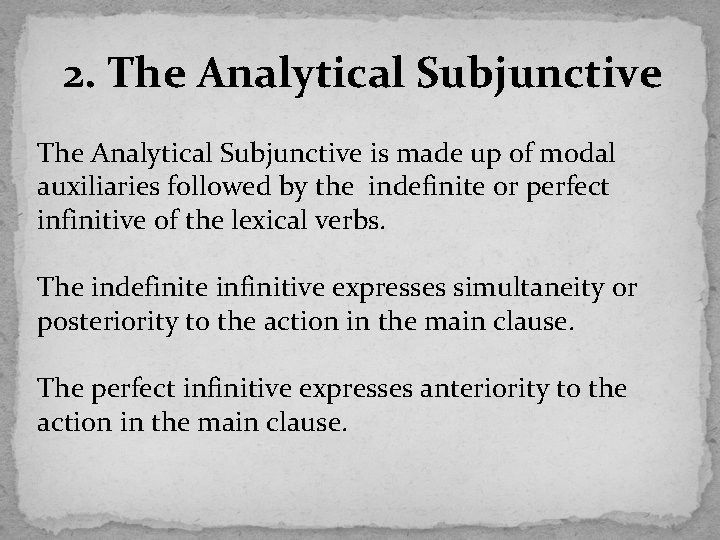 2. The Analytical Subjunctive

The Analytical Subjunctive is made up of modal auxiliaries followed by the indefinite or perfect infinitive of the lexical verbs.

The indefinite infinitive expresses simultaneity or posteriority to the action in the main clause.

The perfect infinitive expresses anteriority to the action in the main clause.